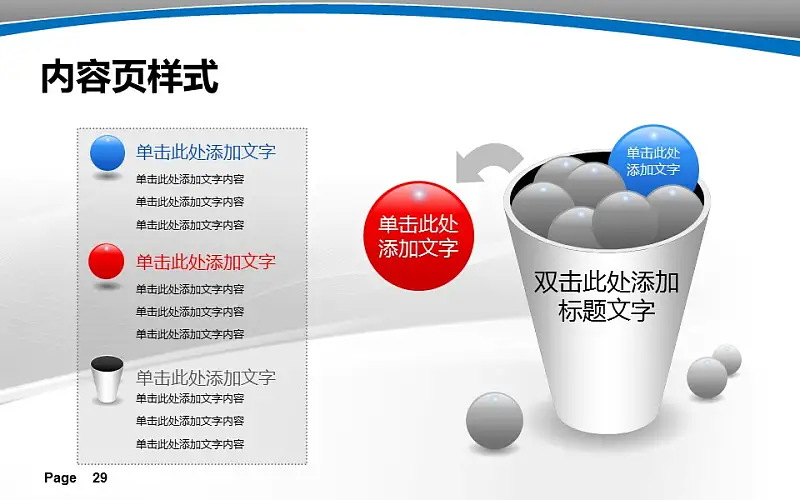 内容页样式

单击此处添加文字

单击此处添加文字内容

单击此处添加文字内容

单击此处添加文字内容

单击此处添加文字

单击此处添加文字内容

单击此处添加文字内容

单击此处添加文字内容

单击此处添加文字

单击此处添加文字内容

单击此处添加文字内容

单击此处添加文字内容

单击此处添加文字

单击此处添加文字

双击此处添加标题文字

Page 29